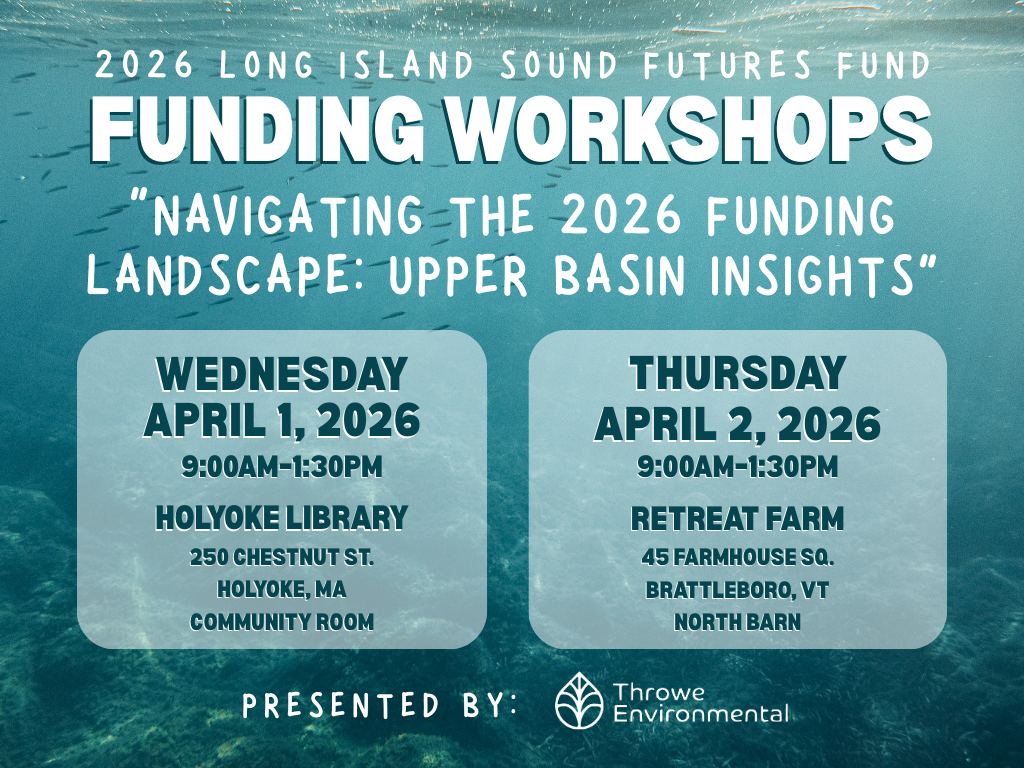 2026 LONG ISLAND SOUND FUTURES FUND
FUNDING WORKSHOPS
"NAVIGATING THE 2026 FUNDING LANDSCAPE: UPPER BASIN INSIGHTS"

WEDNESDAY
APRIL 1, 2026
9:00AM-1:30PM
HOLYOKE LIBRARY
250 CHESTNUT ST.
HOLYOKE, MA
COMMUNITY ROOM

THURSDAY
APRIL 2, 2026
9:00AM-1:30PM
RETREAT FARM
45 FARMHOUSE SQ.
BRATTLEBORO, VT
NORTH BARN

PRESENTED BY: Throwe Environmental